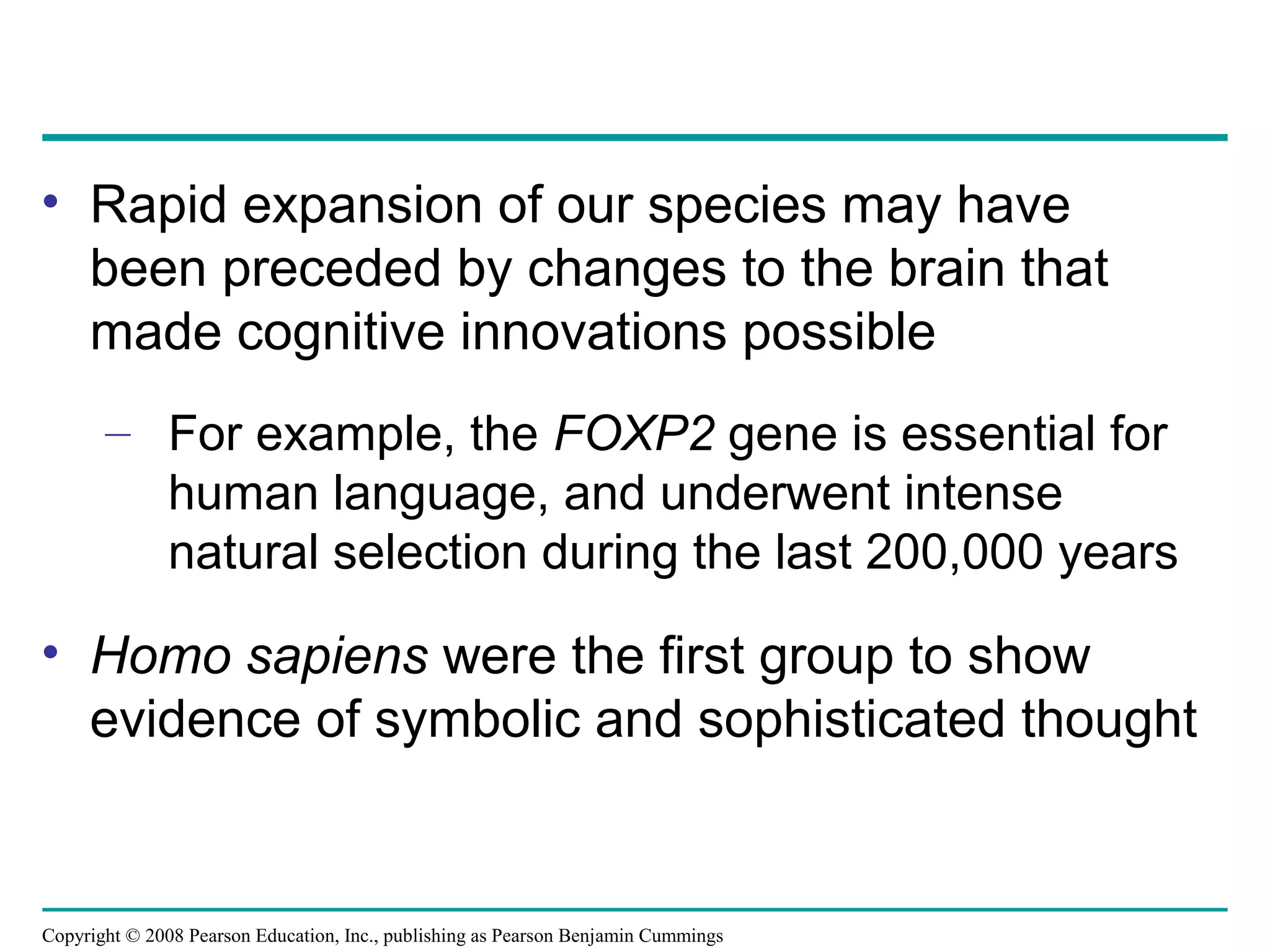 • Rapid expansion of our species may have been preceded by changes to the brain that made cognitive innovations possible

– For example, the FOXP2 gene is essential for human language, and underwent intense natural selection during the last 200,000 years

• Homo sapiens were the first group to show evidence of symbolic and sophisticated thought

Copyright © 2008 Pearson Education, Inc., publishing as Pearson Benjamin Cummings